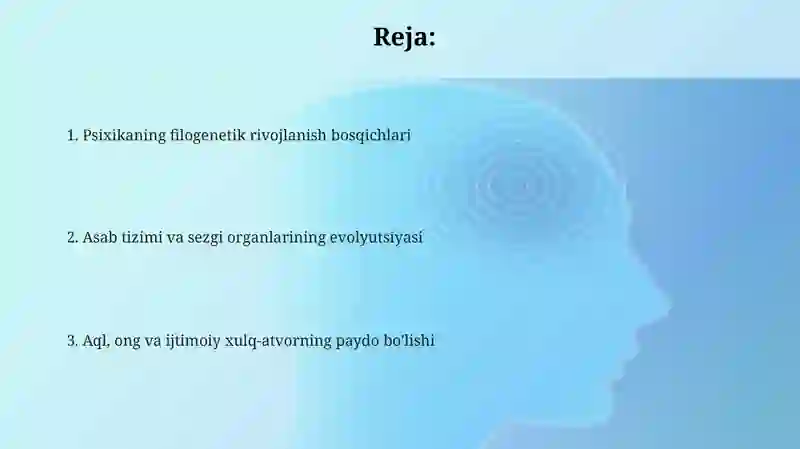 Reja:

1. Psixikaning filogenetik rivojlanish bosqichlari

2. Asab tizimi va sezgi organlarining evolyutsiyasi

3. Aql, ong va ijtimoiy xulq-atvorning paydo bo'lishi